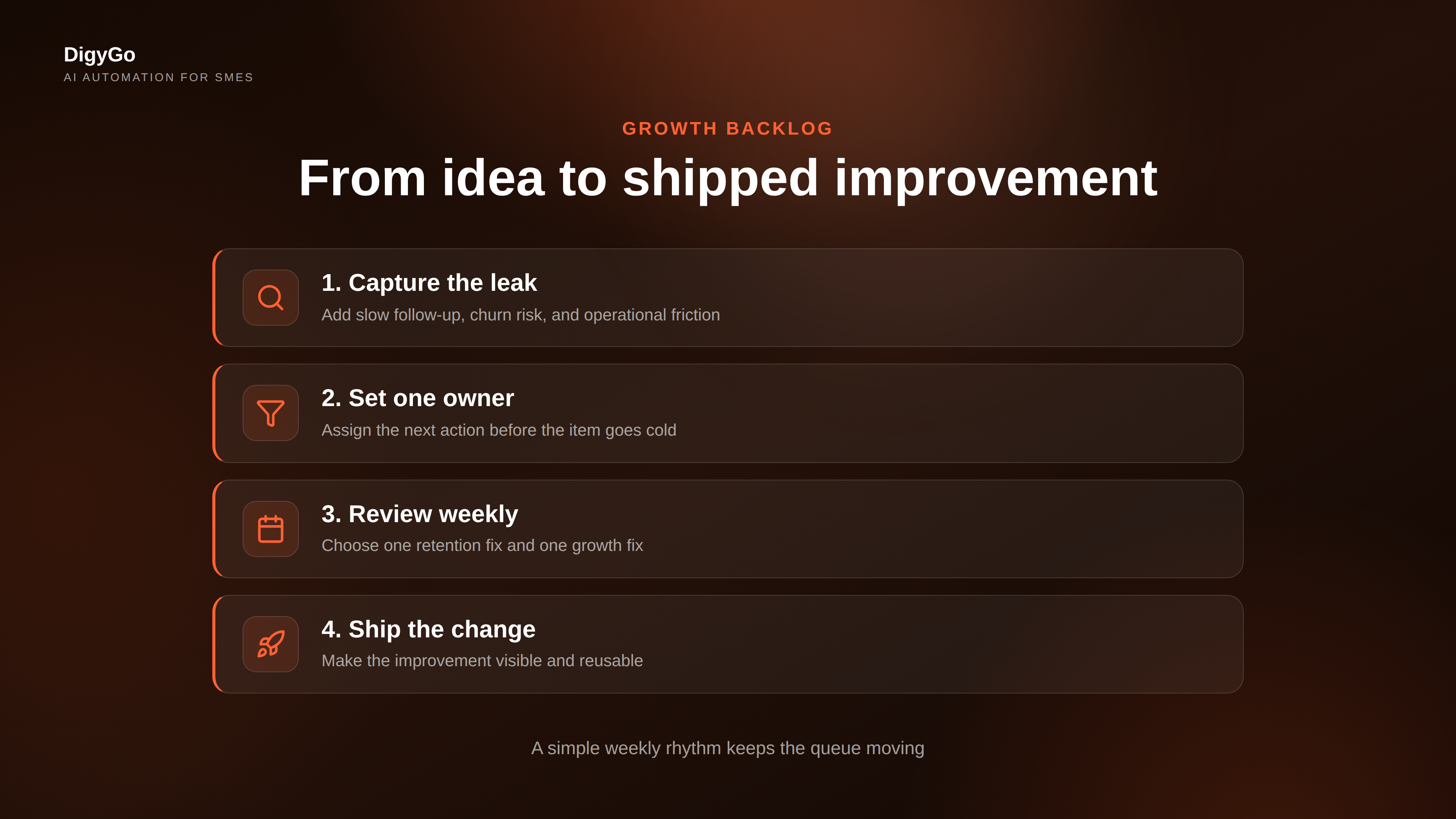 DigyGo
AI AUTOMATION FOR SMES

GROWTH BACKLOG

From idea to shipped improvement

1. Capture the leak
Add slow follow-up, churn risk, and operational friction

2. Set one owner
Assign the next action before the item goes cold

3. Review weekly
Choose one retention fix and one growth fix

4. Ship the change
Make the improvement visible and reusable

A simple weekly rhythm keeps the queue moving